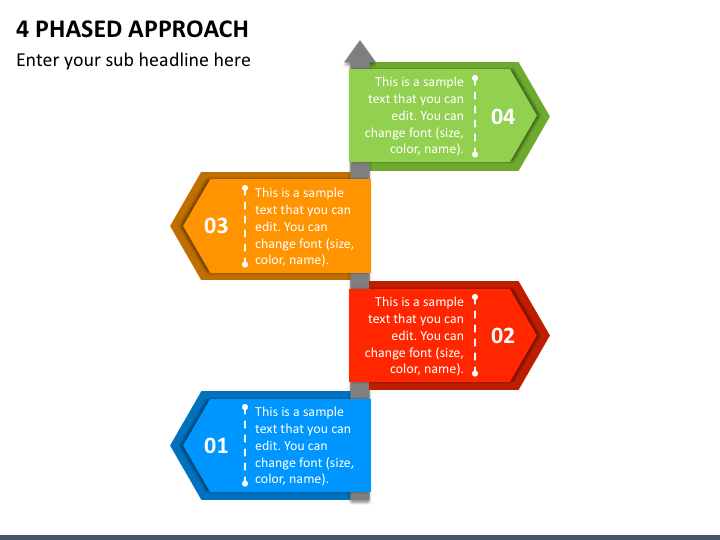 4 PHASED APPROACH

Enter your sub headline here

This is a sample text that you can edit. You can change font (size, color, name).

04

03

This is a sample text that you can edit. You can change font (size, color, name).

This is a sample text that you can edit. You can change font (size, color, name).

02

01

This is a sample text that you can edit. You can change font (size, color, name).